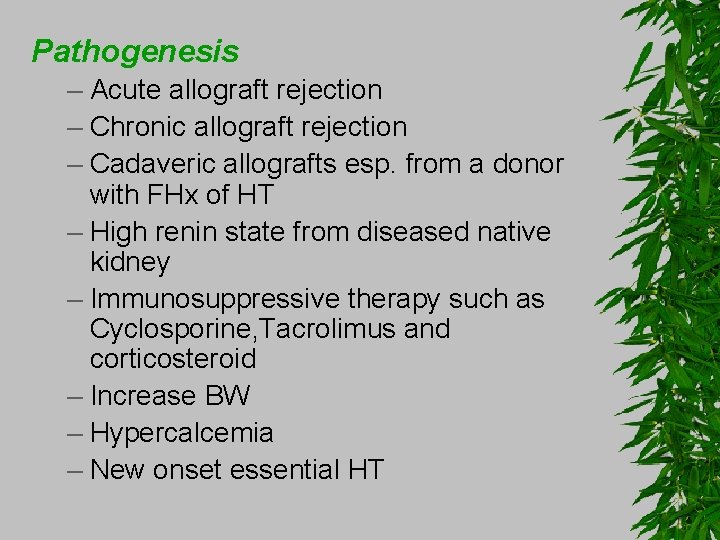 Pathogenesis

– Acute allograft rejection
– Chronic allograft rejection
– Cadaveric allografts esp. from a donor with FHx of HT
– High renin state from diseased native kidney
– Immunosuppressive therapy such as Cyclosporine,Tacrolimus and corticosteroid
– Increase BW
– Hypercalcemia
– New onset essential HT